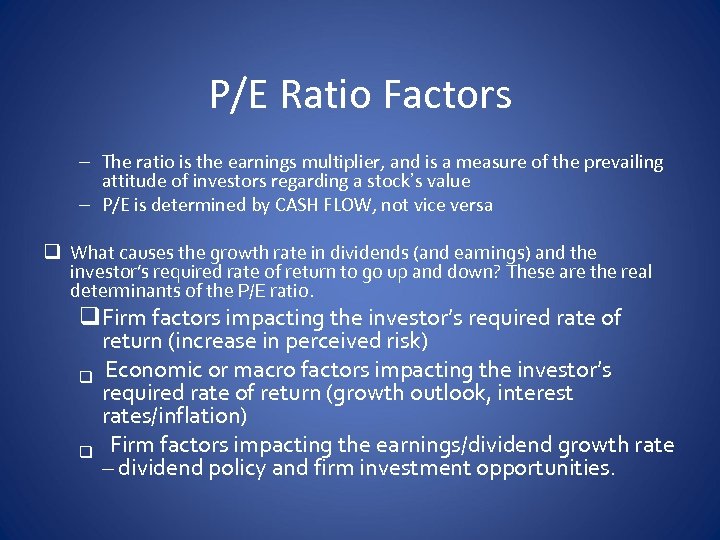 P/E Ratio Factors

– The ratio is the earnings multiplier, and is a measure of the prevailing attitude of investors regarding a stock's value

– P/E is determined by CASH FLOW, not vice versa

❑ What causes the growth rate in dividends (and earnings) and the investor's required rate of return to go up and down? These are the real determinants of the P/E ratio.

❑ Firm factors impacting the investor's required rate of return (increase in perceived risk)

❑ Economic or macro factors impacting the investor's required rate of return (growth outlook, interest rates/inflation)

❑ Firm factors impacting the earnings/dividend growth rate – dividend policy and firm investment opportunities.